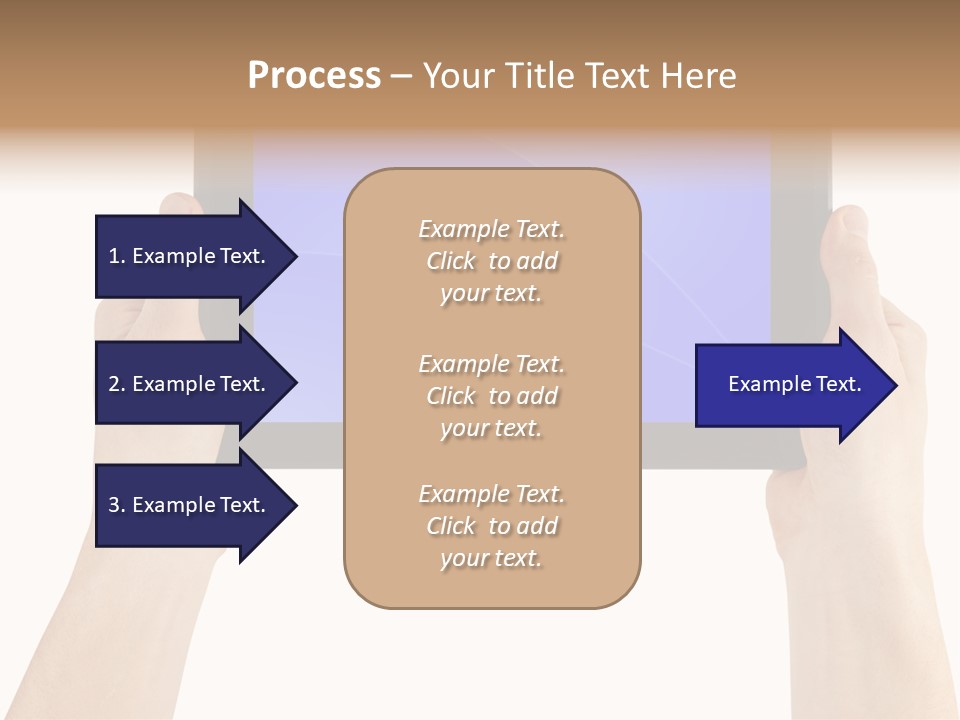 Process – Your Title Text Here

1. Example Text.

2. Example Text.

3. Example Text.

Example Text. Click to add your text.

Example Text. Click to add your text.

Example Text. Click to add your text.

Example Text.